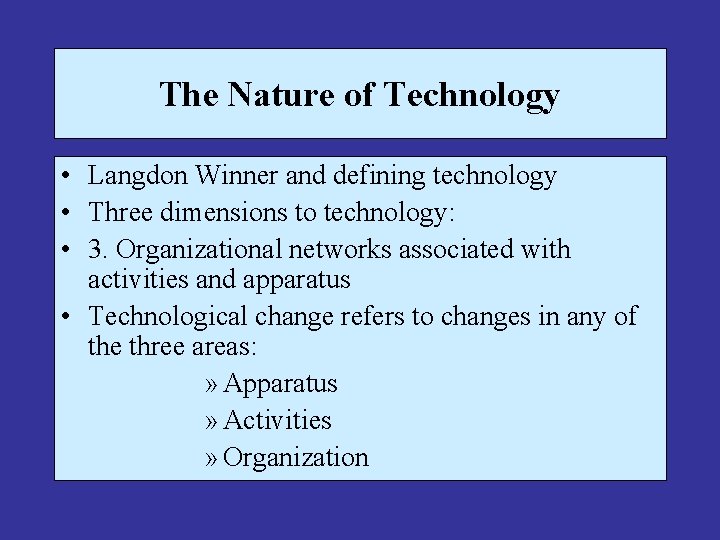 The Nature of Technology

• Langdon Winner and defining technology
• Three dimensions to technology:
• 3. Organizational networks associated with activities and apparatus
• Technological change refers to changes in any of the three areas:
» Apparatus
» Activities
» Organization